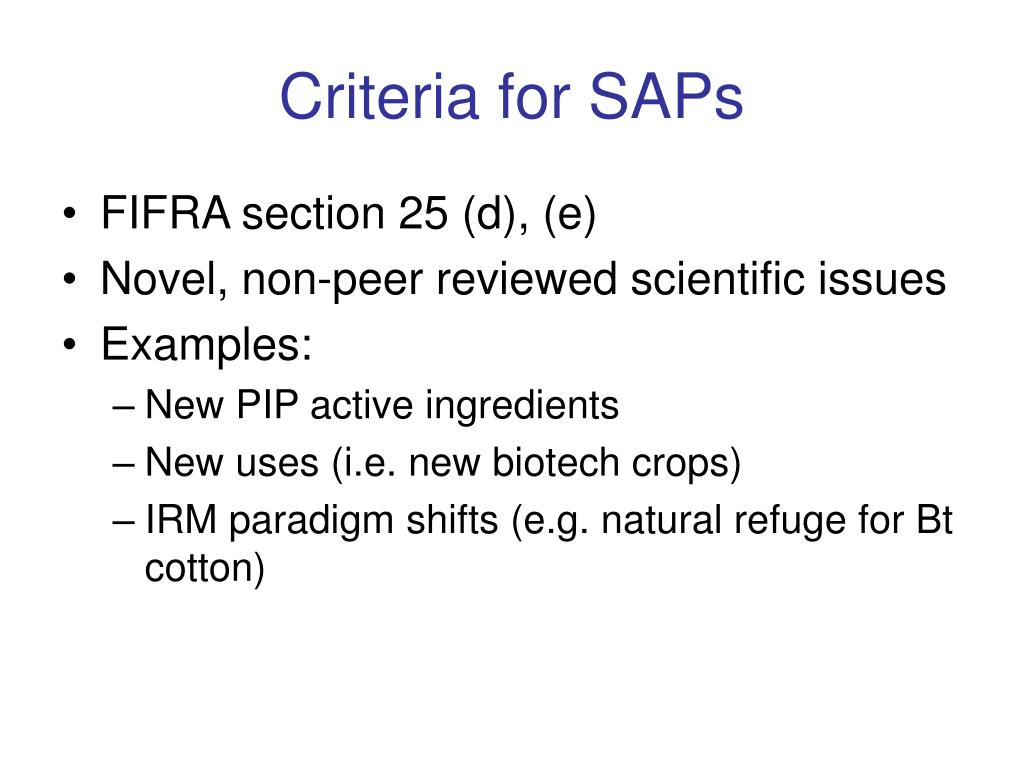 Criteria for SAPs

• FIFRA section 25 (d), (e)
• Novel, non-peer reviewed scientific issues
• Examples:
– New PIP active ingredients
– New uses (i.e. new biotech crops)
– IRM paradigm shifts (e.g. natural refuge for Bt cotton)